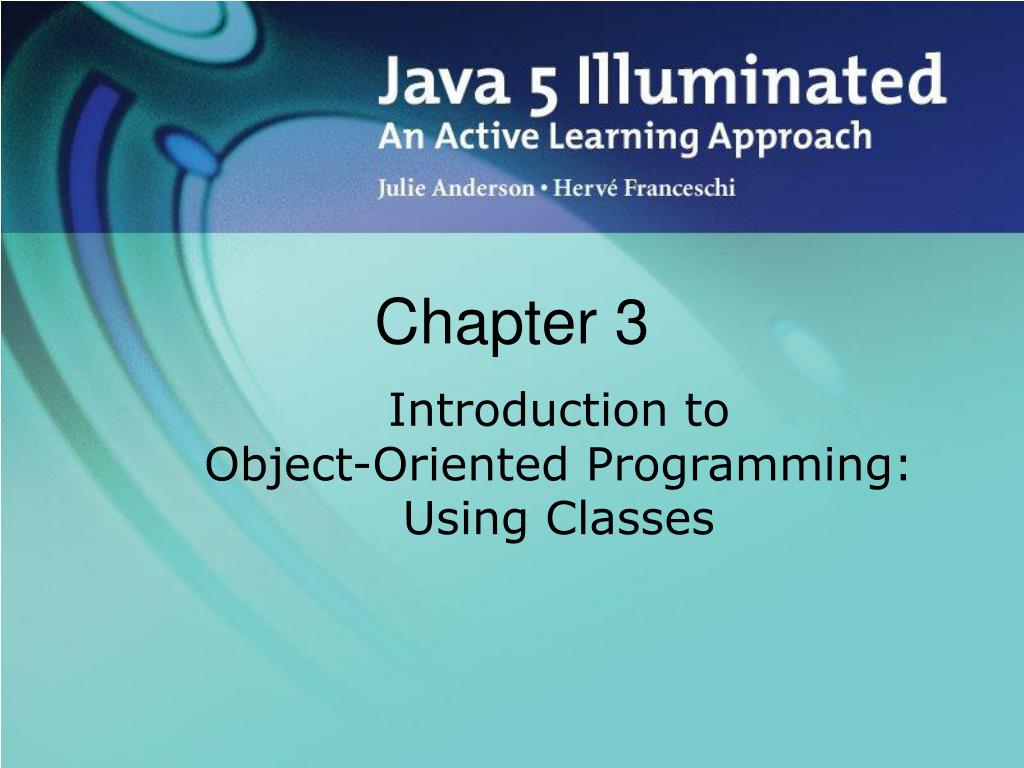 Java 5 Illuminated
An Active Learning Approach
Julie Anderson • Hervé Franceschi

Chapter 3

Introduction to
Object-Oriented Programming:
Using Classes